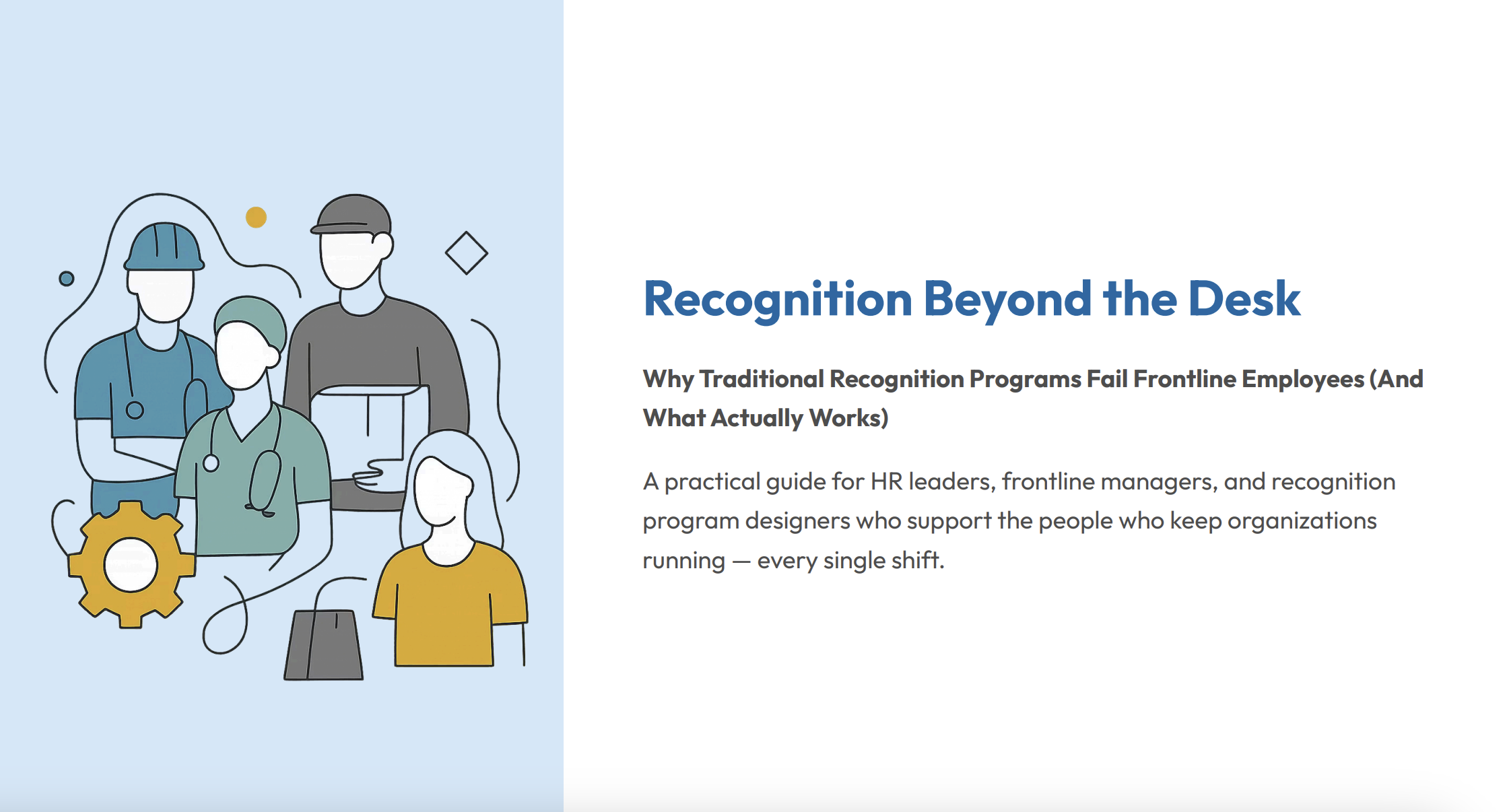 Recognition Beyond the Desk

Why Traditional Recognition Programs Fail Frontline Employees (And What Actually Works)

A practical guide for HR leaders, frontline managers, and recognition program designers who support the people who keep organizations running — every single shift.